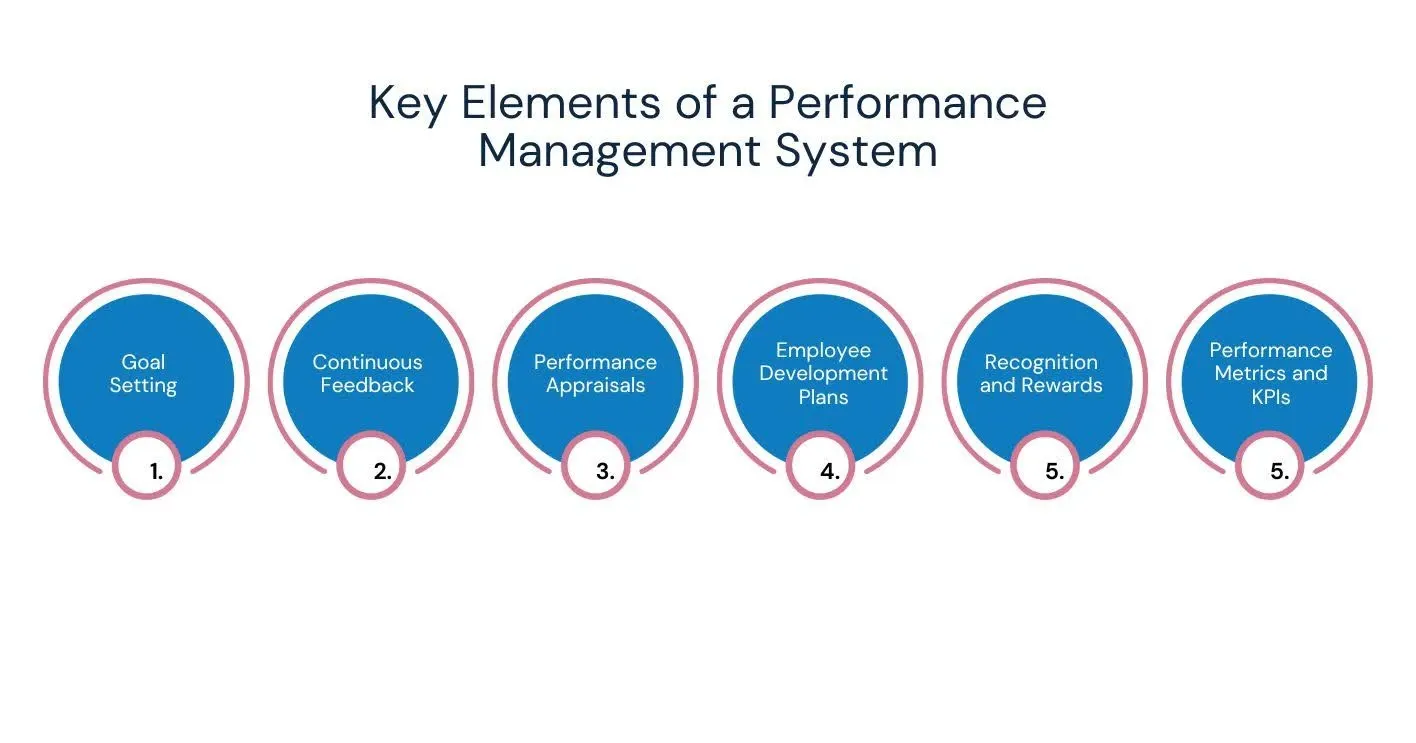 Key Elements of a Performance Management System

Goal Setting
1.

Continuous Feedback
2.

Performance Appraisals
3.

Employee Development Plans
4.

Recognition and Rewards
5.

Performance Metrics and KPIs
5.